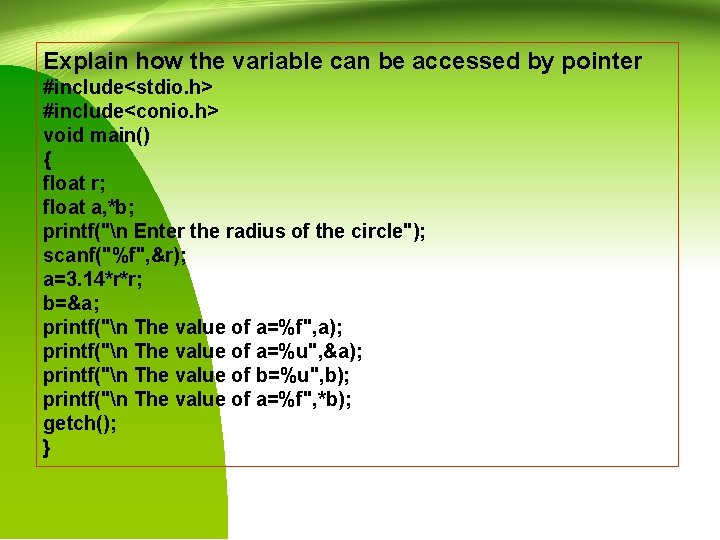 Explain how the variable can be accessed by pointer
#include<stdio.h>
#include<conio.h>
void main()
{
float r;
float a,*b;
printf("\n Enter the radius of the circle");
scanf("%f",&r);
a=3.14*r*r;
b=&a;
printf("\n The value of a=%f",a);
printf("\n The value of a=%u",&a);
printf("\n The value of b=%u",b);
printf("\n The value of a=%f",*b);
getch();
}